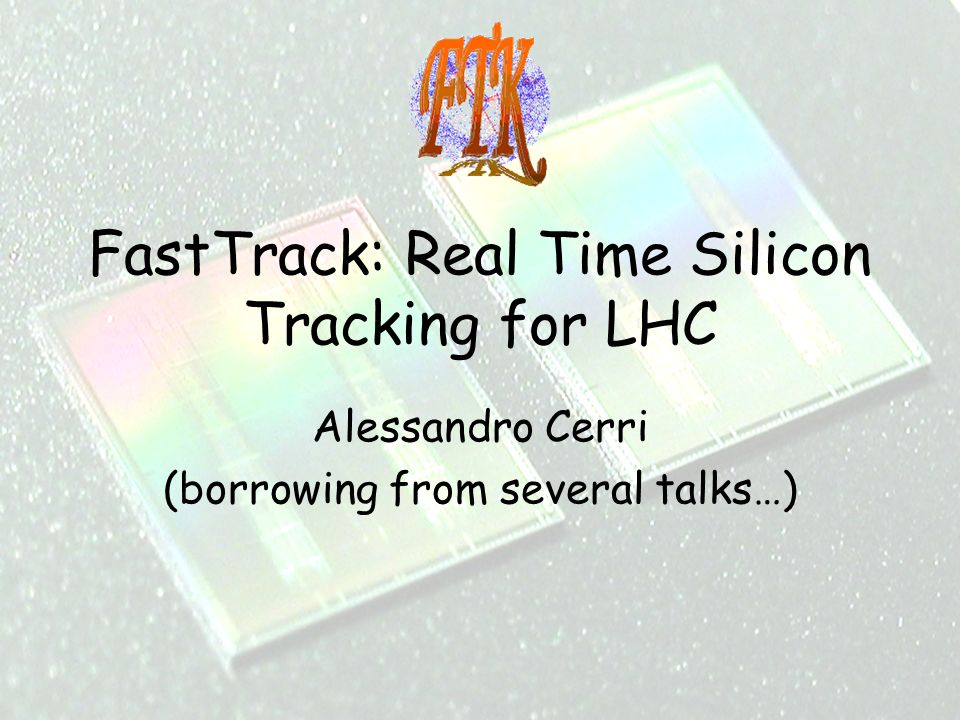 FTK

FastTrack: Real Time Silicon Tracking for LHC

Alessandro Cerri
(borrowing from several talks…)